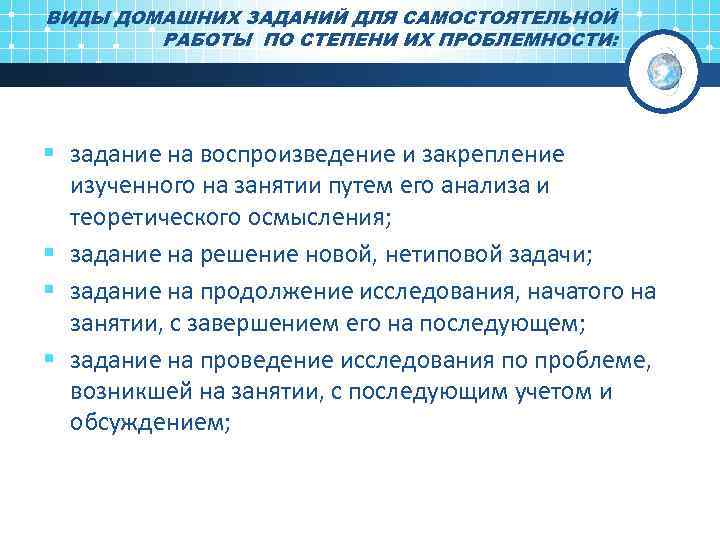 ВИДЫ ДОМАШНИХ ЗАДАНИЙ ДЛЯ САМОСТОЯТЕЛЬНОЙ РАБОТЫ ПО СТЕПЕНИ ИХ ПРОБЛЕМНОСТИ:

- задание на воспроизведение и закрепление изученного на занятии путем его анализа и теоретического осмысления;
- задание на решение новой, нетиповой задачи;
- задание на продолжение исследования, начатого на занятии, с завершением его на последующем;
- задание на проведение исследования по проблеме, возникшей на занятии, с последующим учетом и обсуждением;